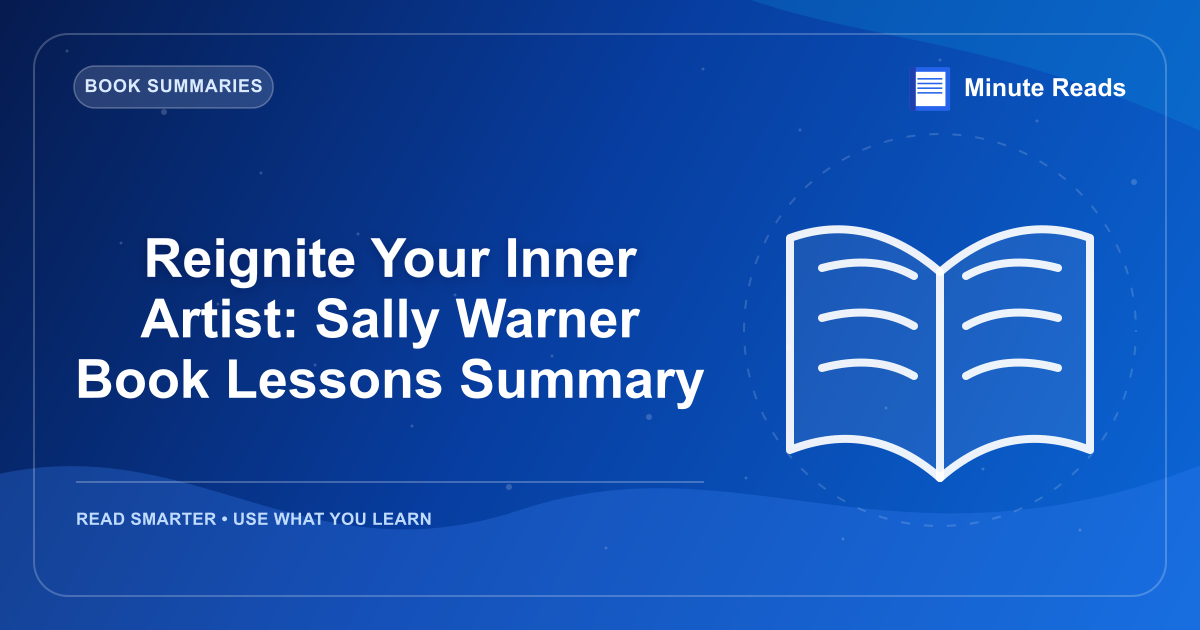 BOOK SUMMARIES

Minute Reads

Reignite Your Inner Artist: Sally Warner Book Lessons Summary

READ SMARTER • USE WHAT YOU LEARN